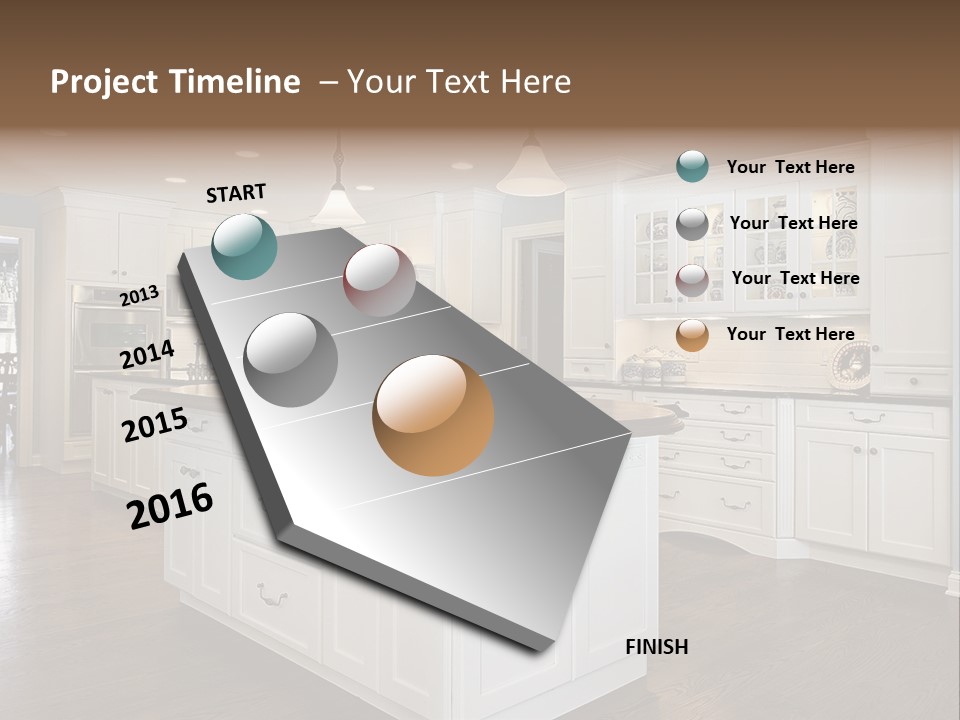 Project Timeline – Your Text Here

START

2013

2014

2015

2016

FINISH

Your Text Here

Your Text Here

Your Text Here

Your Text Here